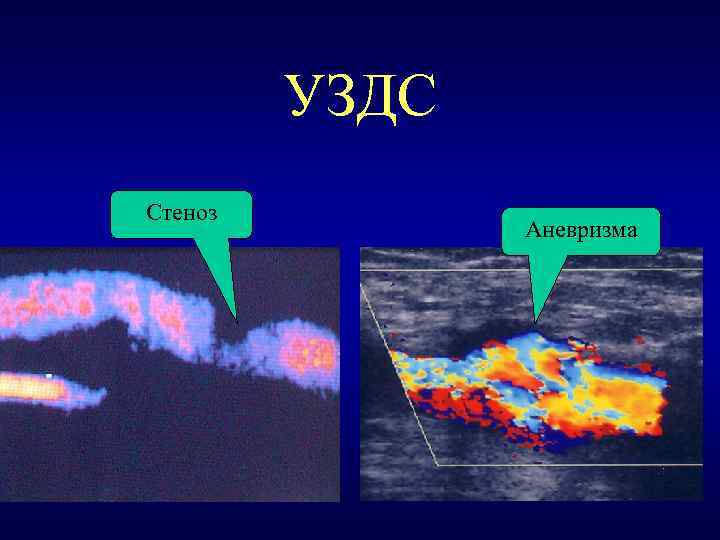 УЗДС

Стеноз

Аневризма